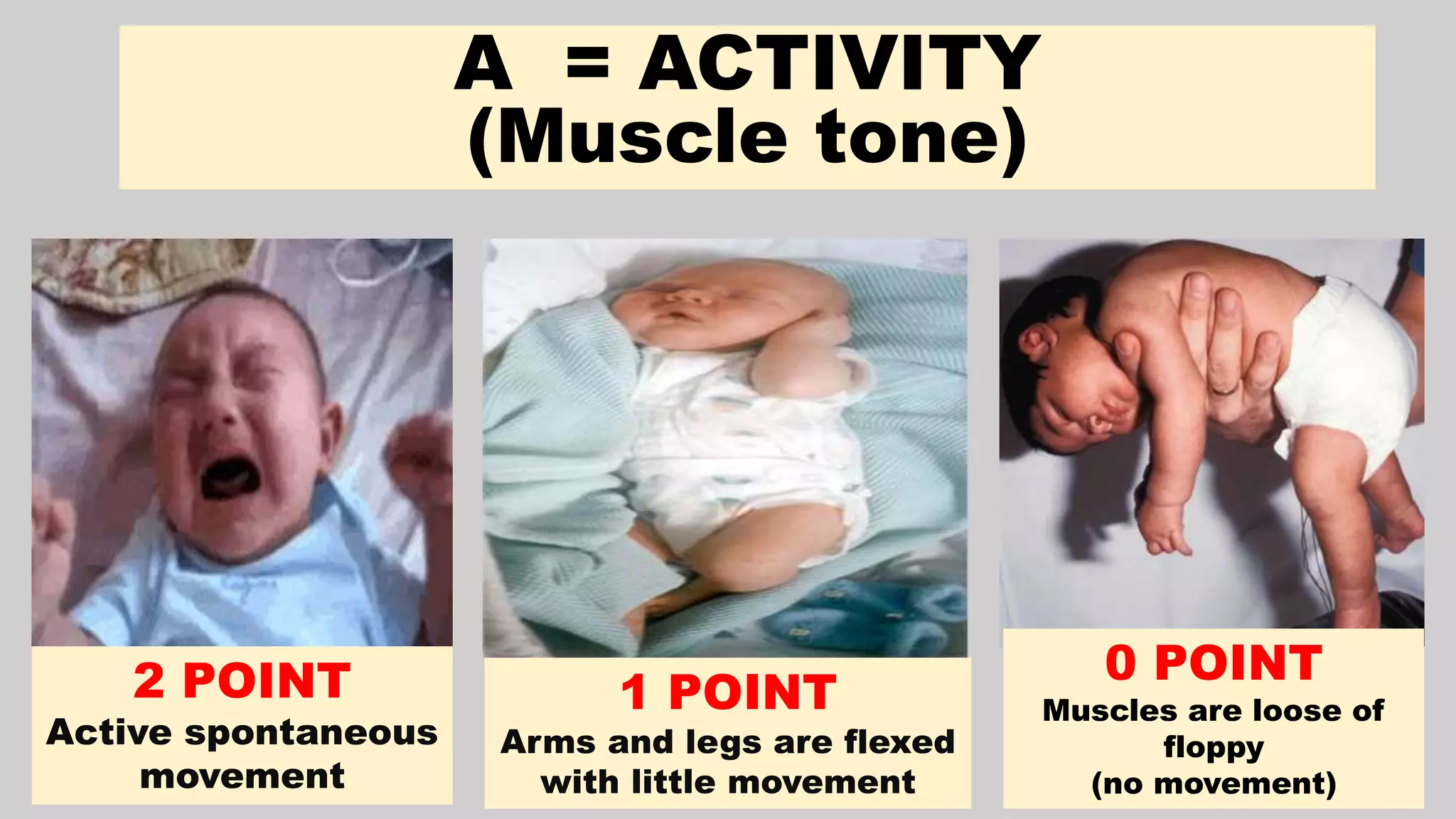 A = ACTIVITY
(Muscle tone)

2 POINT
Active spontaneous movement

1 POINT
Arms and legs are flexed with little movement

0 POINT
Muscles are loose of floppy
(no movement)